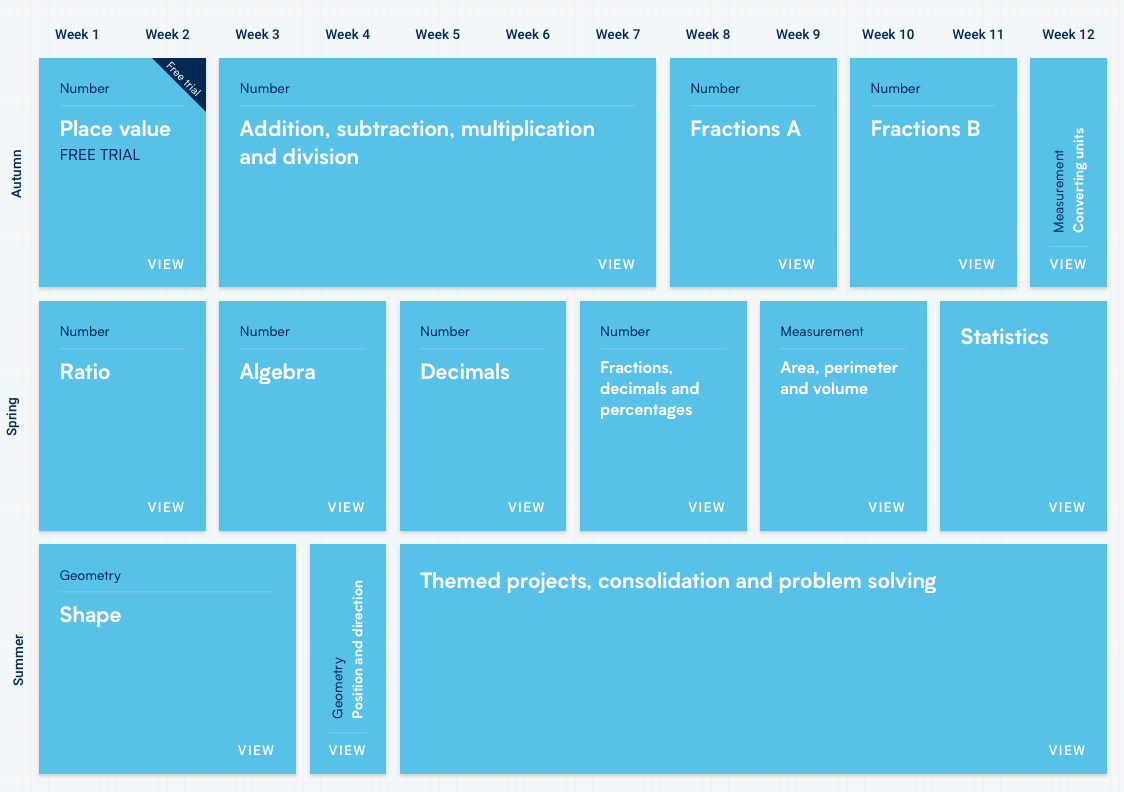 Week 1 Week 2 Week 3 Week 4 Week 5 Week 6 Week 7 Week 8 Week 9 Week 10 Week 11 Week 12

Autumn

Free trial
Number
Place value
FREE TRIAL
VIEW

Number
Addition, subtraction, multiplication and division
VIEW

Number
Fractions A
VIEW

Number
Fractions B
VIEW

Measurement
Converting units
VIEW

Spring

Number
Ratio
VIEW

Number
Algebra
VIEW

Number
Decimals
VIEW

Number
Fractions, decimals and percentages
VIEW

Measurement
Area, perimeter and volume
VIEW

Statistics
VIEW

Summer

Geometry
Shape
VIEW

Geometry
Position and direction
VIEW

Themed projects, consolidation and problem solving
VIEW